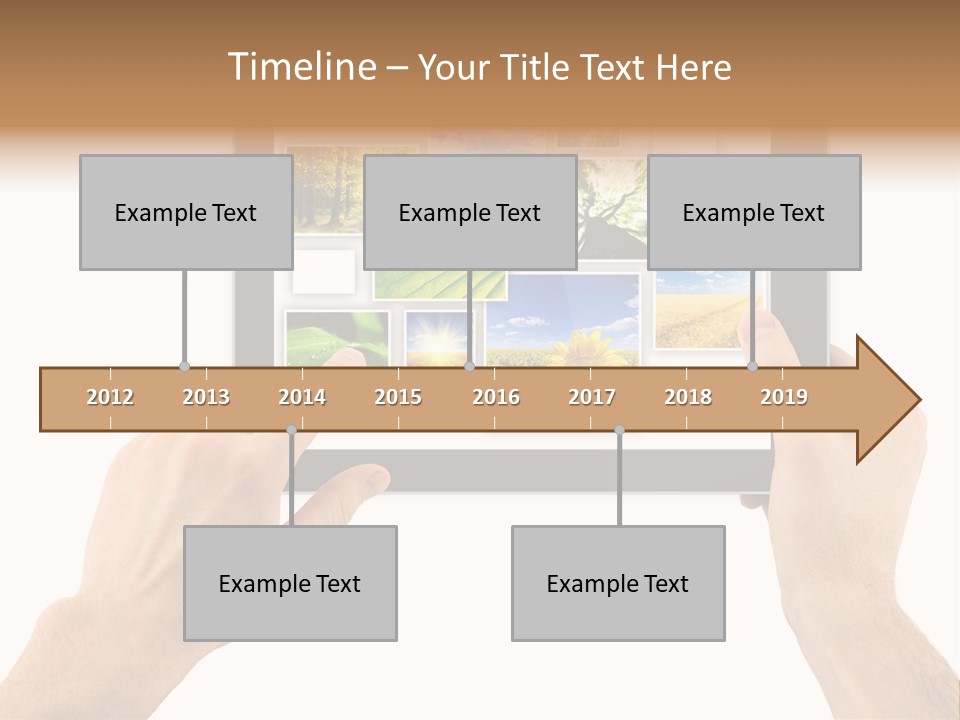 Timeline – Your Title Text Here

Example Text

Example Text

Example Text

2012 2013 2014 2015 2016 2017 2018 2019

Example Text

Example Text